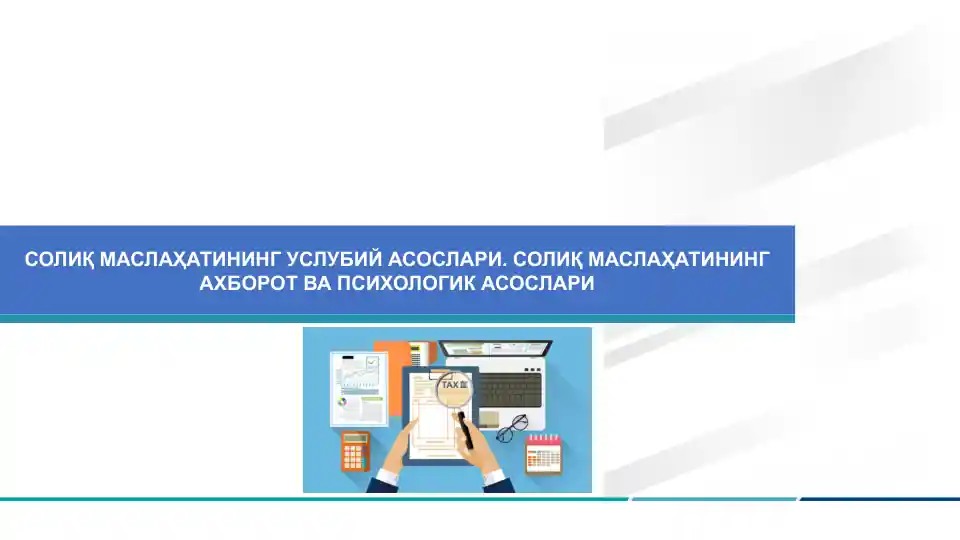 СОЛИҚ МАСЛАҲАТИНИНГ УСЛУБИЙ АСОСЛАРИ. СОЛИҚ МАСЛАҲАТИНИНГ АХБОРОТ ВА ПСИХОЛОГИК АСОСЛАРИ

TAX